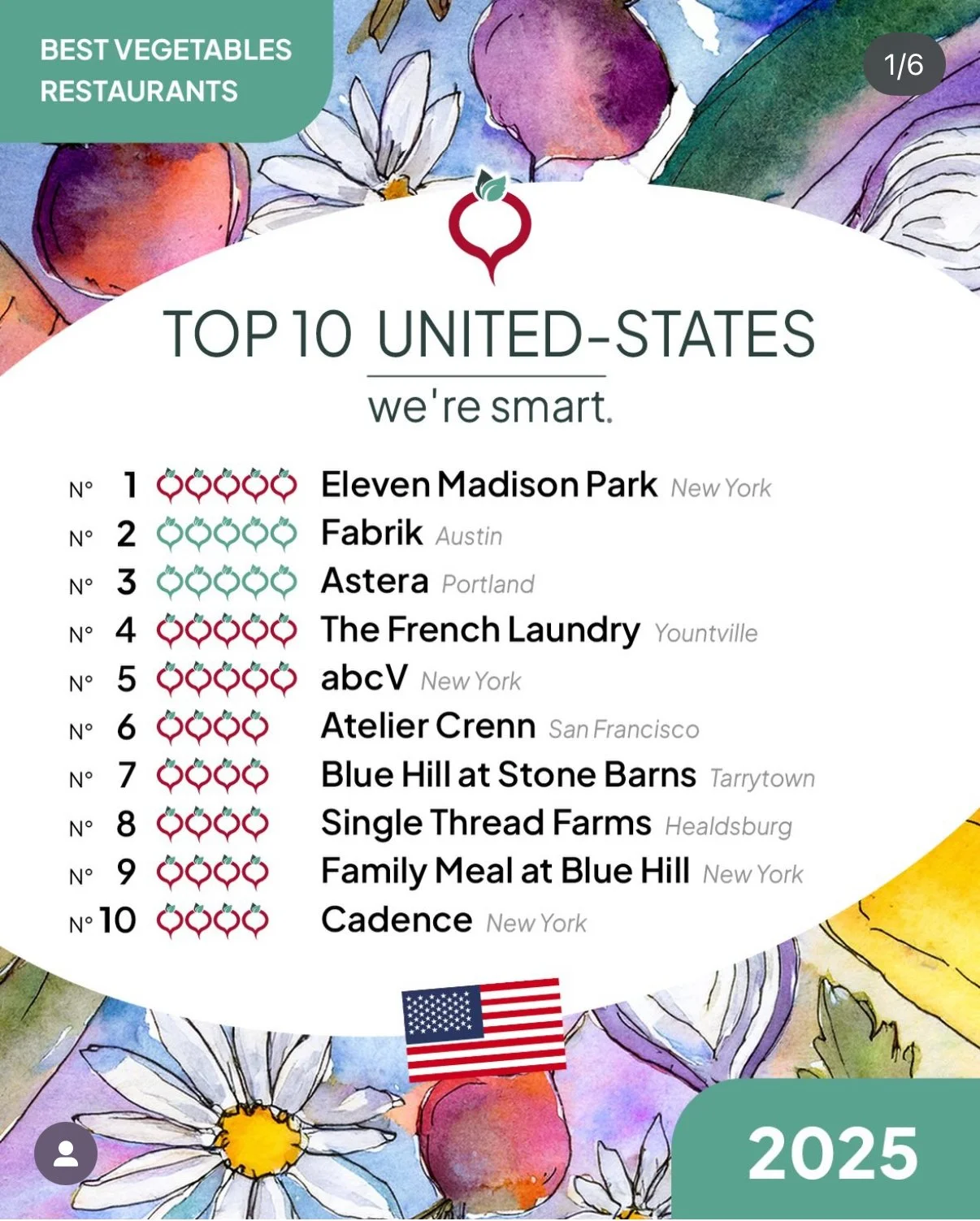 BEST VEGETABLES RESTAURANTS

1/6

TOP 10 UNITED-STATES

we're smart.

N° 1 Eleven Madison Park New York
N° 2 Fabrik Austin
N° 3 Astera Portland
N° 4 The French Laundry Yountville
N° 5 abcV New York
N° 6 Atelier Crenn San Francisco
N° 7 Blue Hill at Stone Barns Tarrytown
N° 8 Single Thread Farms Healdsburg
N° 9 Family Meal at Blue Hill New York
N° 10 Cadence New York

2025